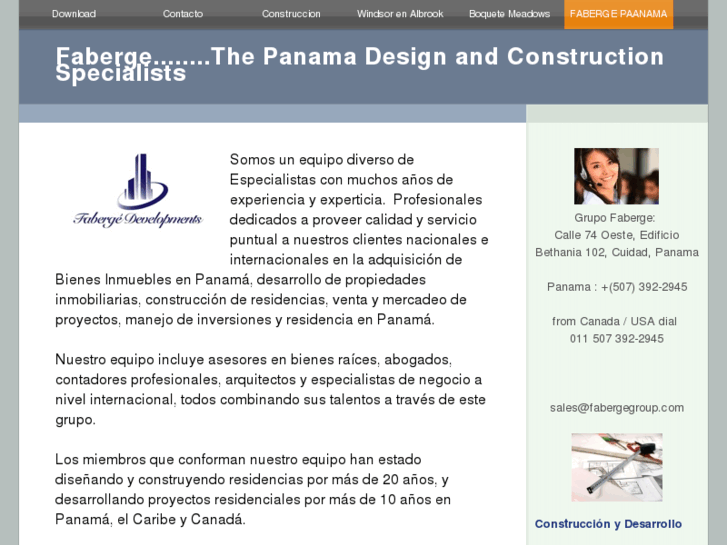 Download Contacto Construccion Windsor en Albrook Boquete Meadows FABERGE PAANAMA

Faberge........The Panama Design and Construction Specialists

Fabergé Developments

Somos un equipo diverso de Especialistas con muchos años de experiencia y experticia. Profesionales dedicados a proveer calidad y servicio puntual a nuestros clientes nacionales e internacionales en la adquisición de Bienes Inmuebles en Panamá, desarrollo de propiedades inmobiliarias, construcción de residencias, venta y mercadeo de proyectos, manejo de inversiones y residencia en Panamá.

Nuestro equipo incluye asesores en bienes raíces, abogados, contadores profesionales, arquitectos y especialistas de negocio a nivel internacional, todos combinando sus talentos a través de este grupo.

Los miembros que conforman nuestro equipo han estado diseñando y construyendo residencias por más de 20 años, y desarrollando proyectos residenciales por más de 10 años en Panamá, el Caribe y Canadá.

Grupo Faberge:
Calle 74 Oeste, Edificio Bethania 102, Cuidad, Panama

Panama : +(507) 392-2945

from Canada / USA dial
011 507 392-2945

sales@fabergegroup.com

Construcción y Desarrollo